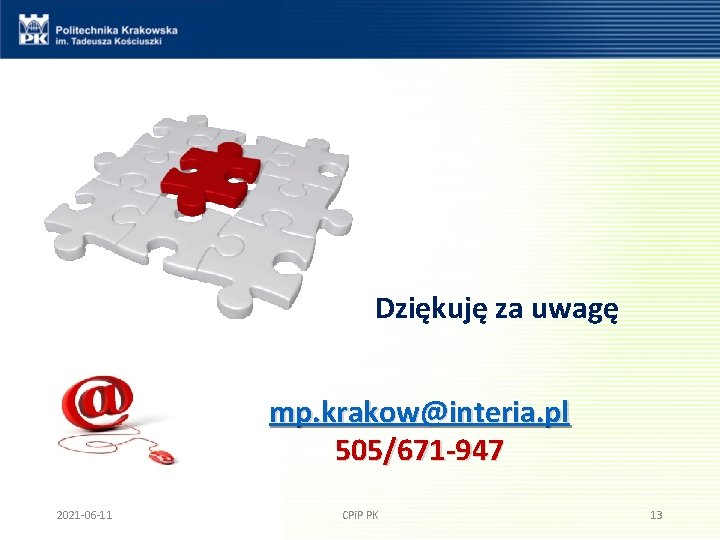 PK Politechnika Krakowska
im. Tadeusza Kościuszki

Dziękuję za uwagę

mp.krakow@interia.pl
505/671-947

2021-06-11 CPiP PK 13